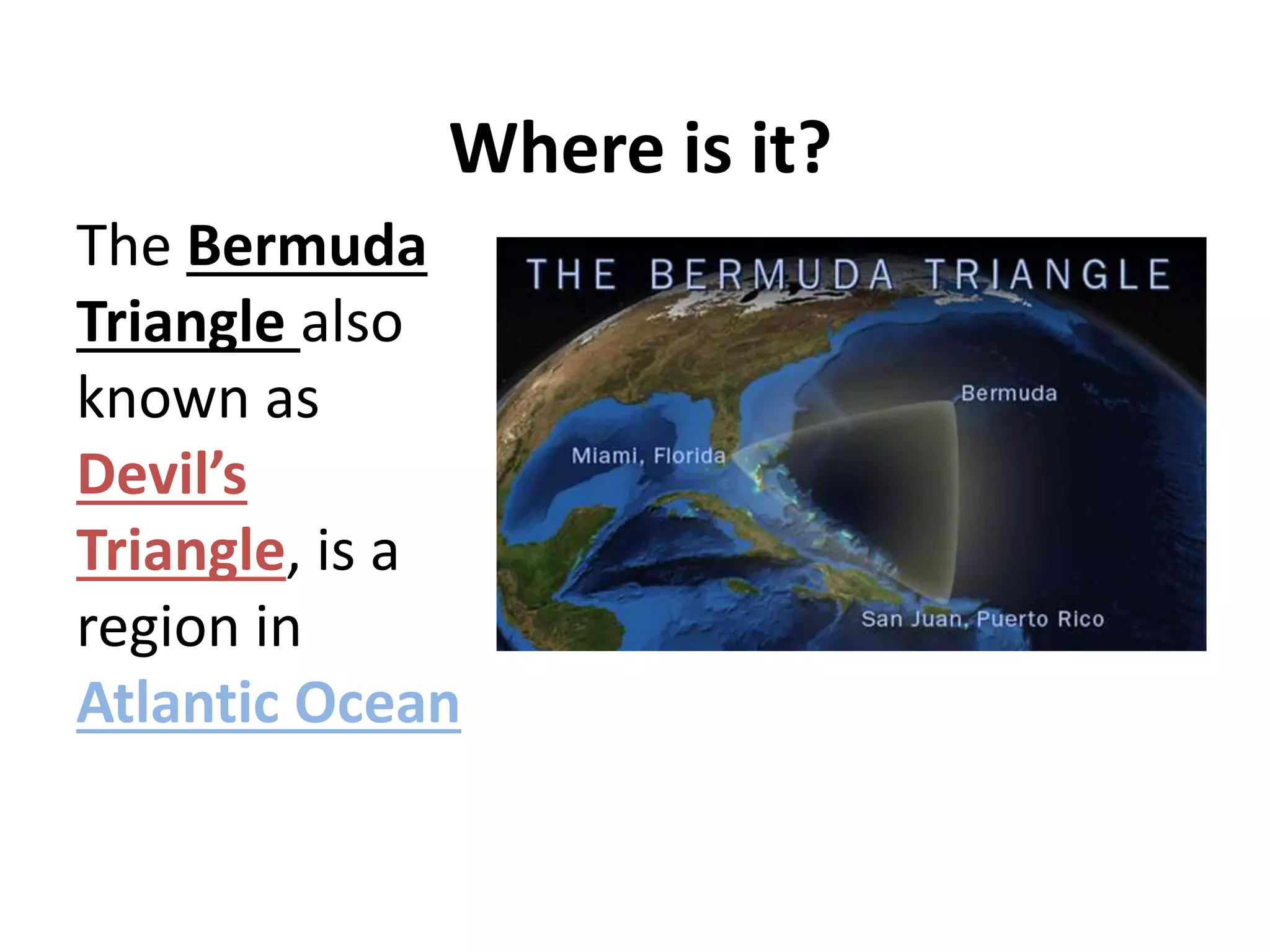 Where is it?

The Bermuda Triangle also known as Devil's Triangle, is a region in Atlantic Ocean

THE BERMUDA TRIANGLE

Bermuda

Miami, Florida

San Juan, Puerto Rico